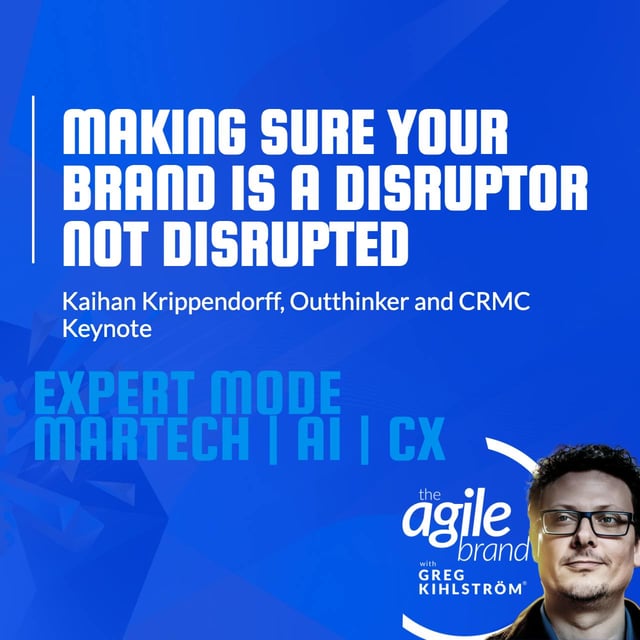 MAKING SURE YOUR BRAND IS A DISRUPTOR NOT DISRUPTED

Kaihan Krippendorff, Outthinker and CRMC Keynote

EXPERT MODE
MARTECH | AI | CX

the agile brand with GREG KIHLSTRÖM®